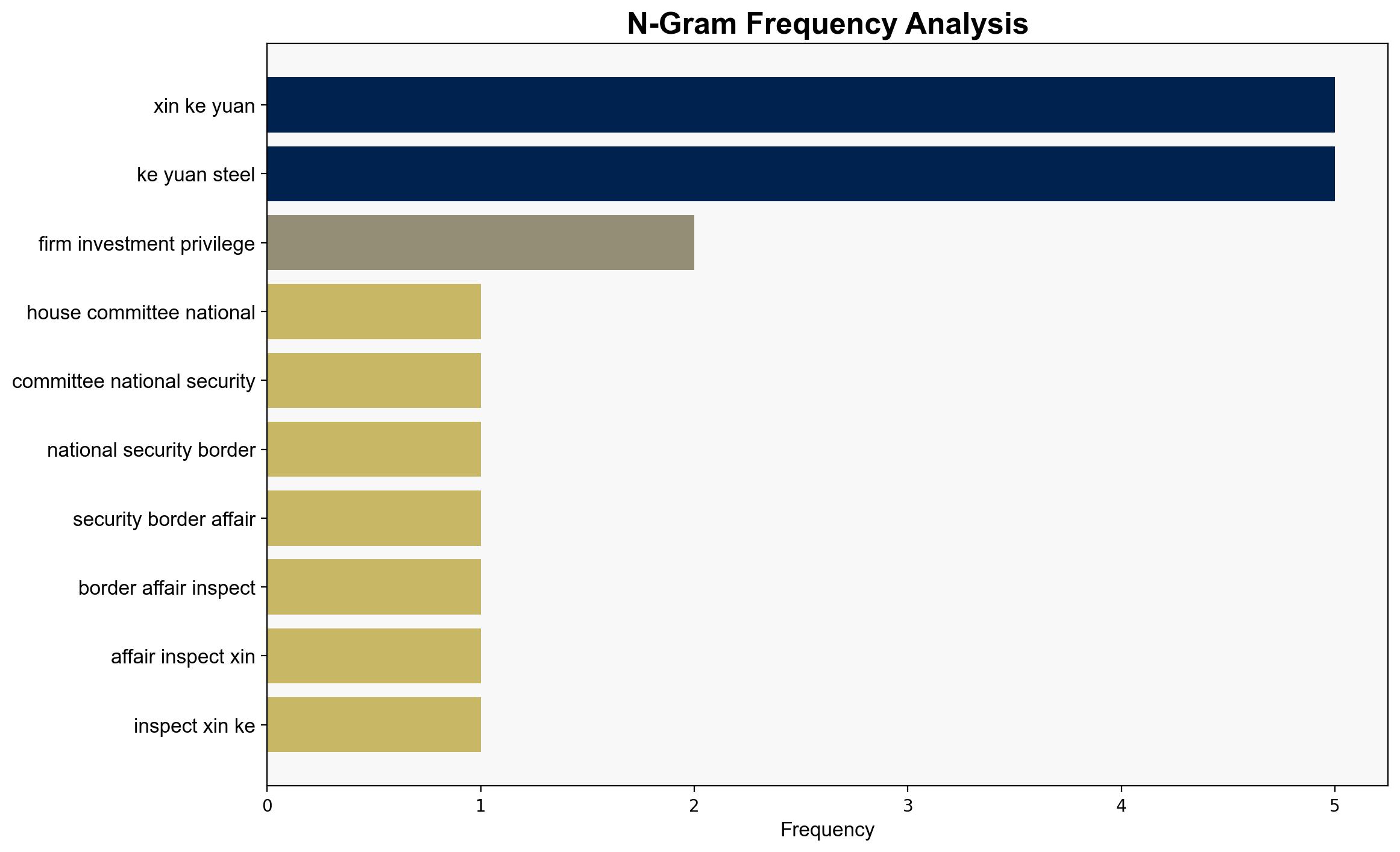 N-Gram Frequency Analysis

xin ke yuan
ke yuan steel
firm investment privilege
house committee national
committee national security
national security border
security border affair
border affair inspect
affair inspect xin
inspect xin ke

0
1
2
3
4
5
Frequency